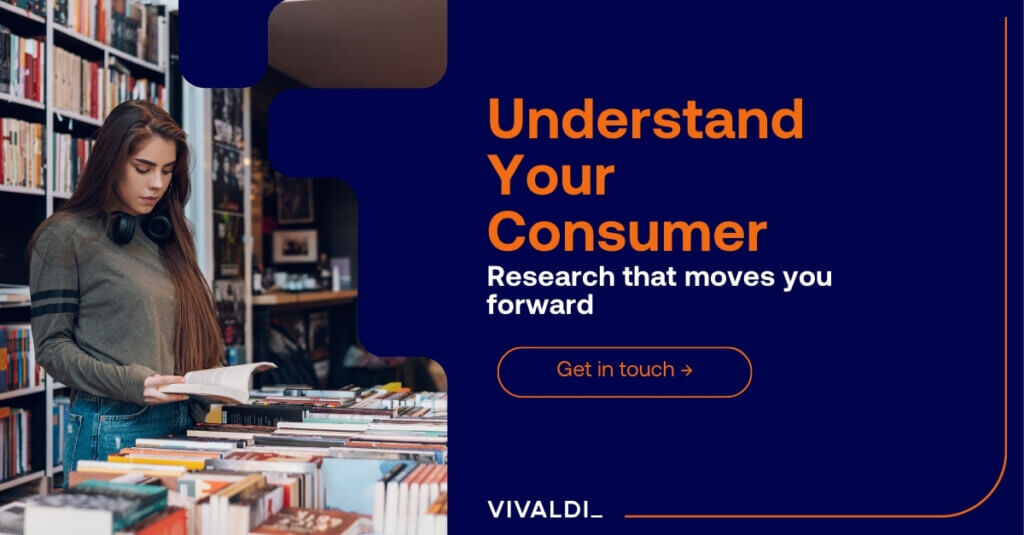 Understand Your Consumer

Research that moves you forward

Get in touch →

VIVALDI_